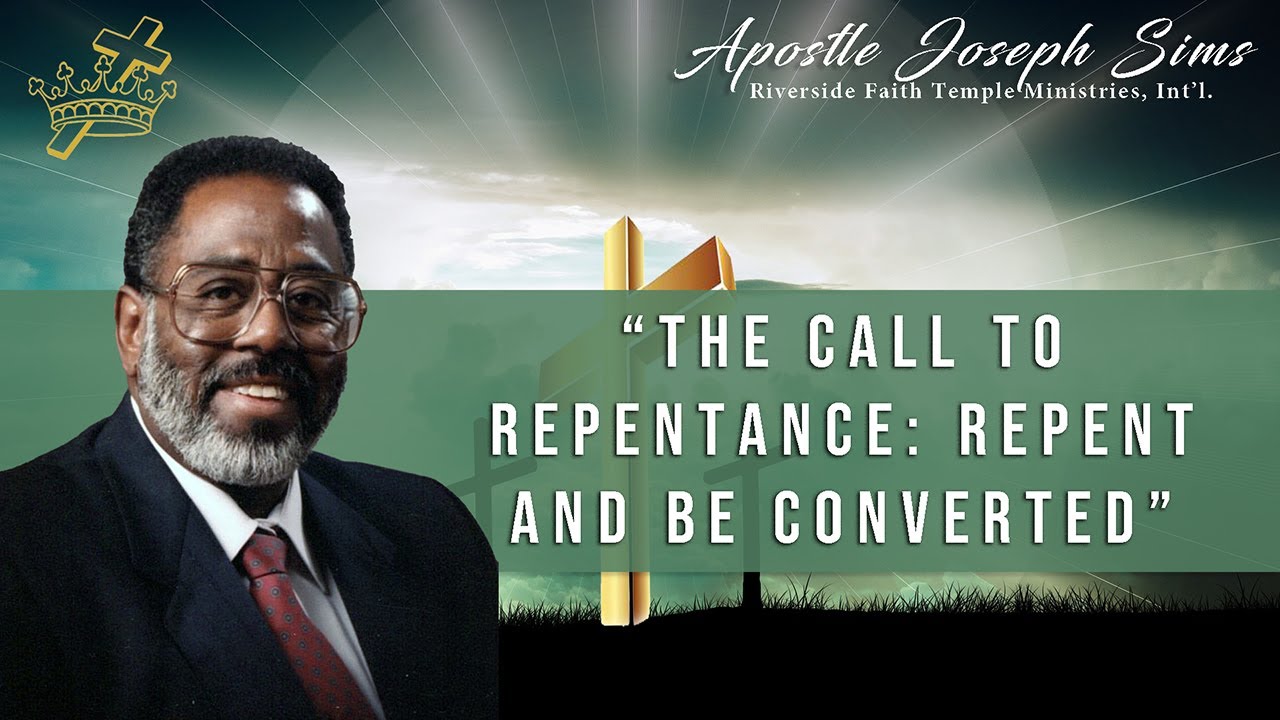 Apostle Joseph Sims
Riverside Faith Temple Ministries, Int'l.

"THE CALL TO REPENTANCE: REPENT AND BE CONVERTED"